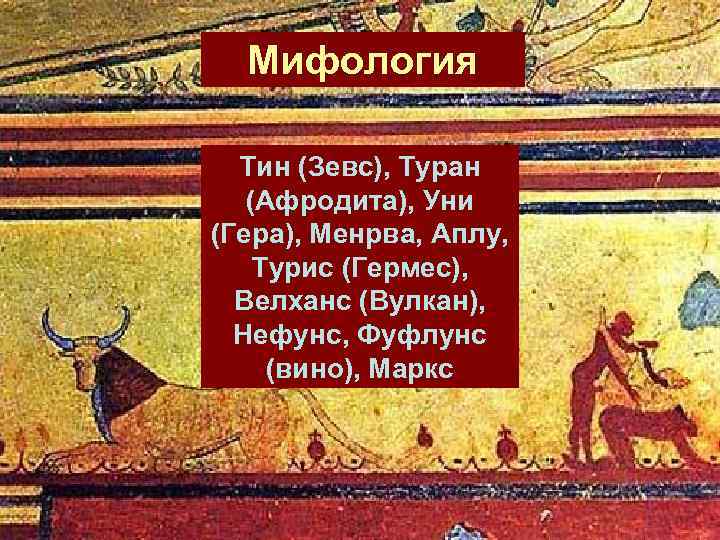 Мифология

Тин (Зевс), Туран (Афродита), Уни (Гера), Менрва, Аплу, Турис (Гермес), Велханс (Вулкан), Нефунс, Фуфлунс (вино), Маркс